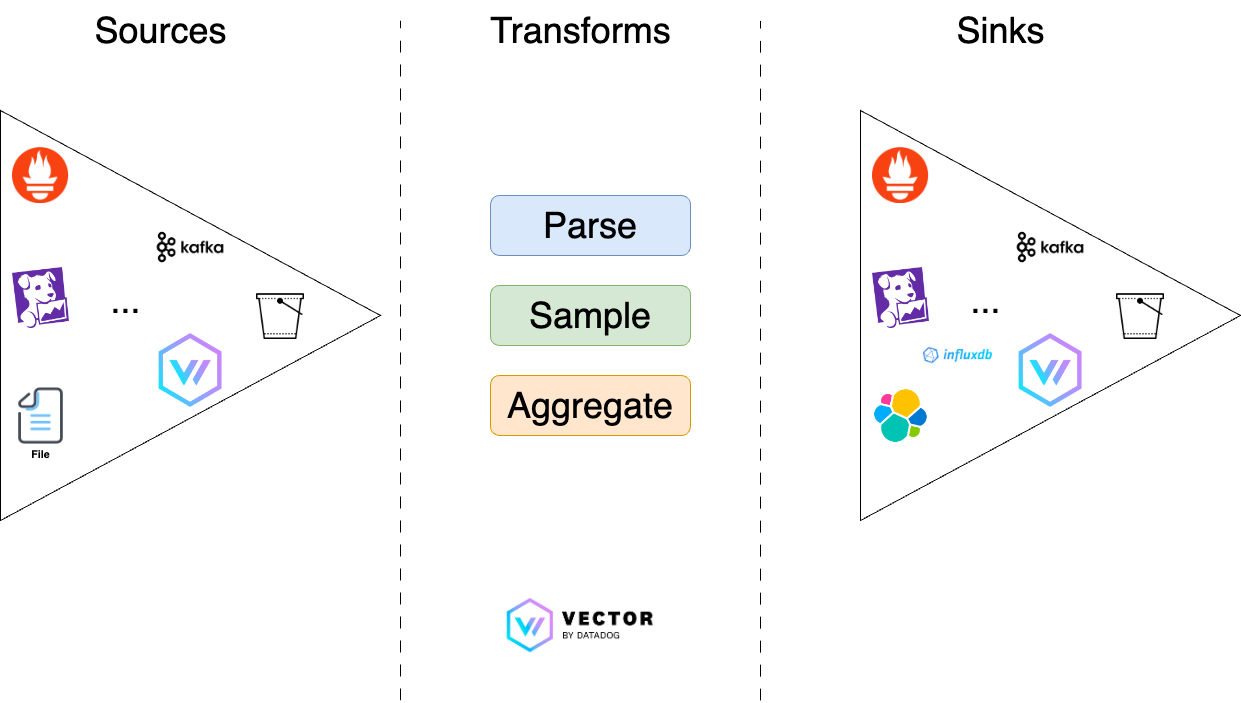 Sources

kafka

...

File

Transforms

Parse

Sample

Aggregate

VECTOR
BY DATADOG

Sinks

kafka

...

influxdb